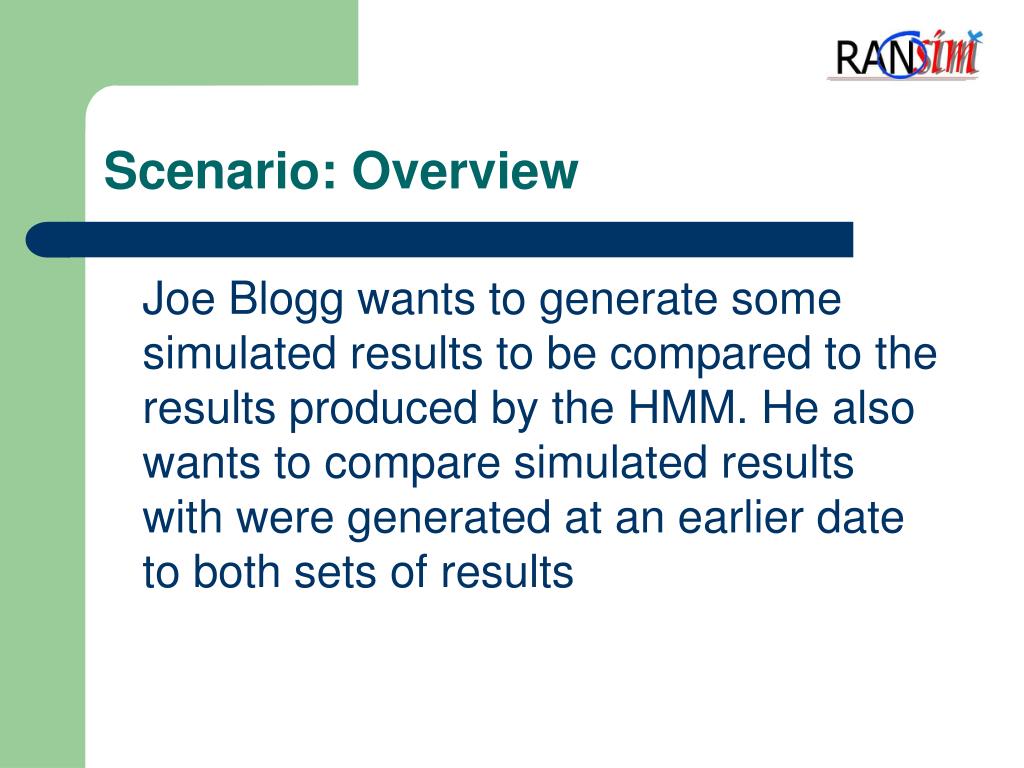 RANsim

Scenario: Overview

Joe Blogg wants to generate some simulated results to be compared to the results produced by the HMM. He also wants to compare simulated results with were generated at an earlier date to both sets of results